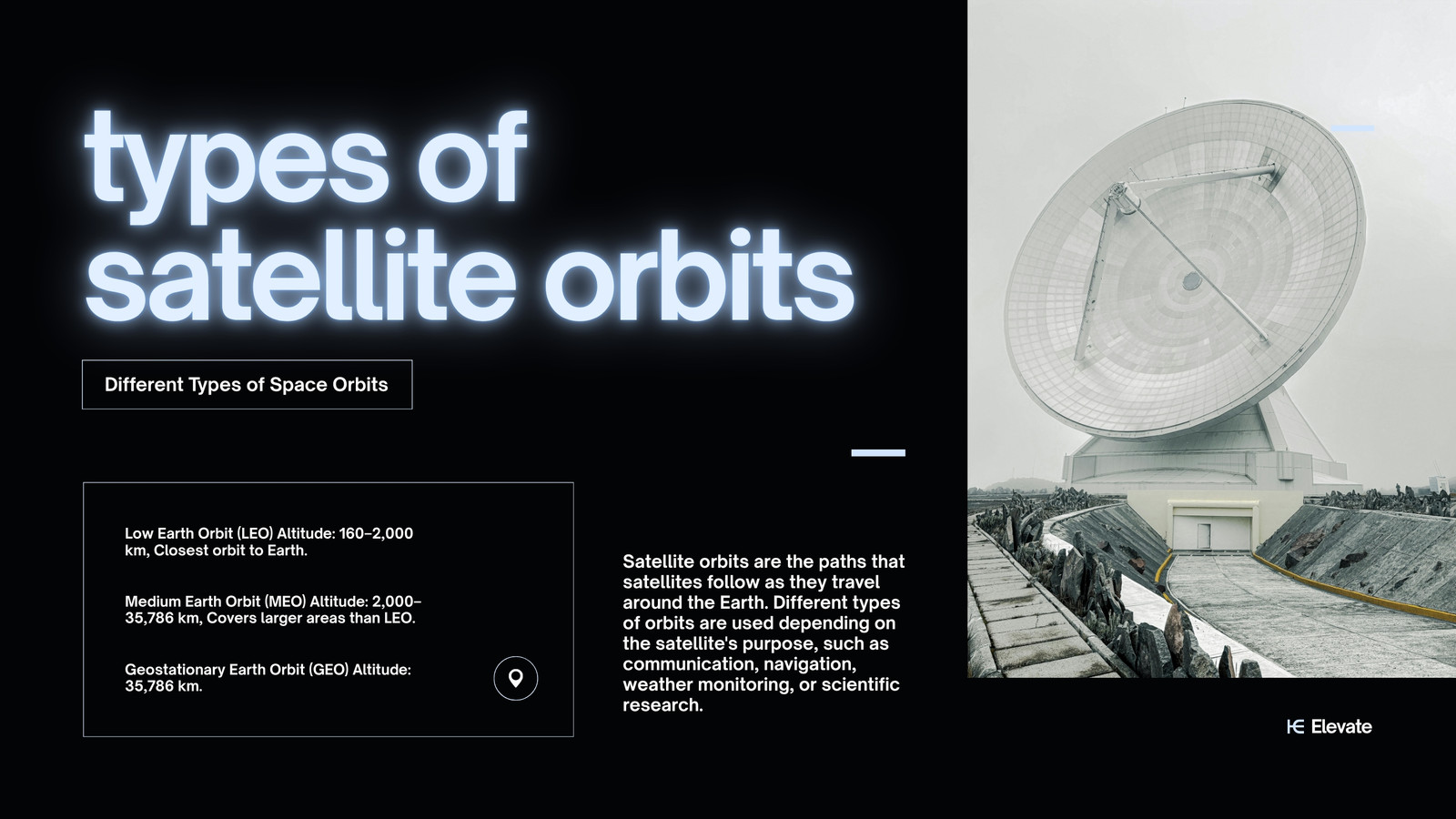 types of satellite orbits

Different Types of Space Orbits

Low Earth Orbit (LEO) Altitude: 160–2,000 km, Closest orbit to Earth.

Medium Earth Orbit (MEO) Altitude: 2,000–35,786 km, Covers larger areas than LEO.

Geostationary Earth Orbit (GEO) Altitude: 35,786 km.

Satellite orbits are the paths that satellites follow as they travel around the Earth. Different types of orbits are used depending on the satellite's purpose, such as communication, navigation, weather monitoring, or scientific research.

Elevate